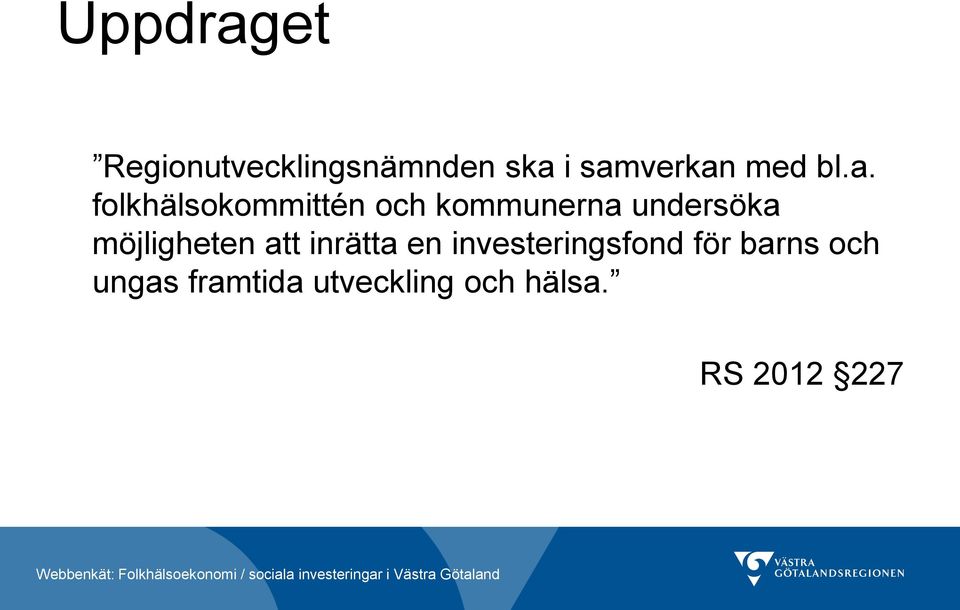 Uppdraget

”Regionutvecklingsnämnden ska i samverkan med bl.a. folkhälsokommittén och kommunerna undersöka möjligheten att inrätta en investeringsfond för barns och ungas framtida utveckling och hälsa.”

RS 2012 §227

Webbenkät: Folkhälsoekonomi / sociala investeringar i Västra Götaland

VÄSTRA GÖTALANDSREGIONEN